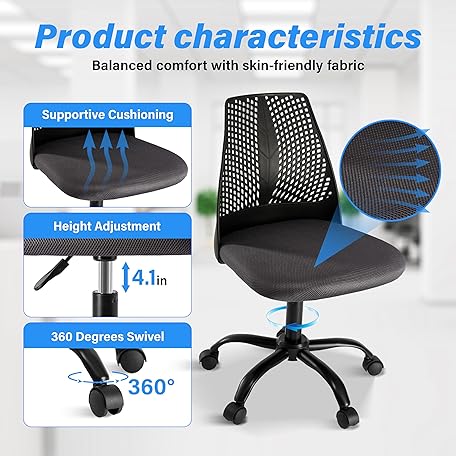 Product characteristics

Balanced comfort with skin-friendly fabric

Supportive Cushioning

Height Adjustment

4.1in

360 Degrees Swivel

360°